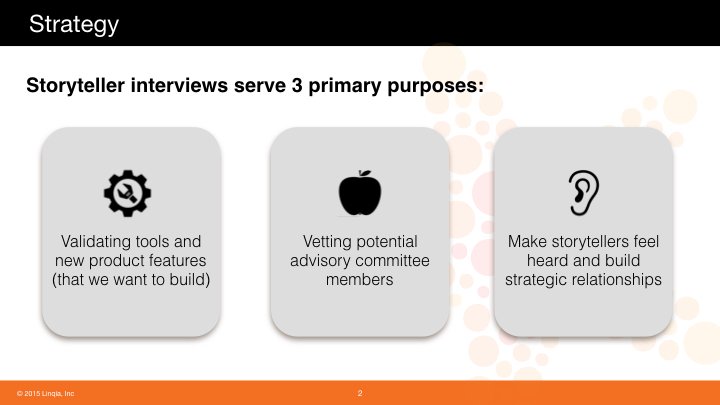 Strategy

Storyteller interviews serve 3 primary purposes:

Validating tools and new product features (that we want to build)

Vetting potential advisory committee members

Make storytellers feel heard and build strategic relationships

© 2015 Linqia, Inc

2